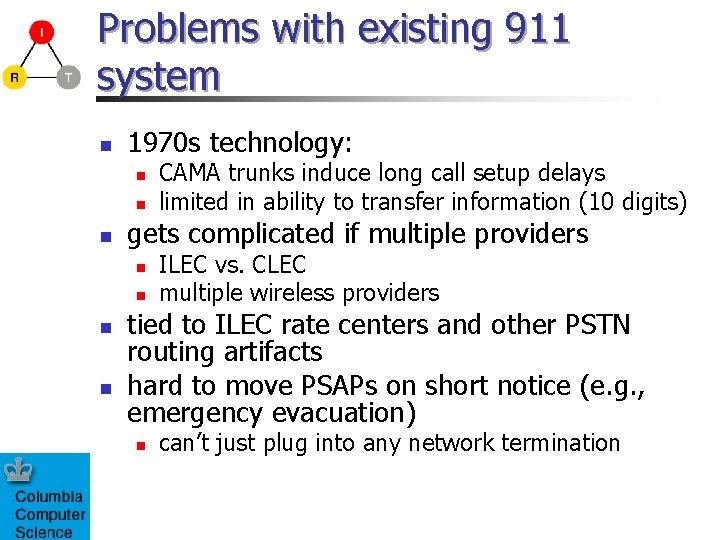 I
R
T

Problems with existing 911 system

- 1970s technology:
  - CAMA trunks induce long call setup delays
  - limited in ability to transfer information (10 digits)
- gets complicated if multiple providers
  - ILEC vs. CLEC
  - multiple wireless providers
- tied to ILEC rate centers and other PSTN routing artifacts
- hard to move PSAPs on short notice (e.g., emergency evacuation)
  - can't just plug into any network termination

Columbia Computer Science